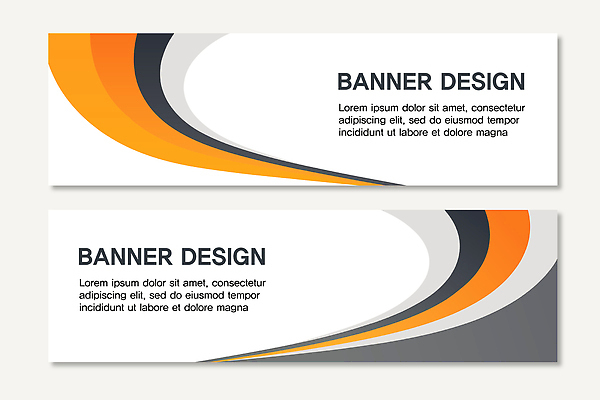 BANNER DESIGN

Lorem ipsum dolor sit amet, consectetur adipiscing elit, sed do eiusmod tempor incididunt ut labore et dolore magna

BANNER DESIGN

Lorem ipsum dolor sit amet, consectetur adipiscing elit, sed do eiusmod tempor incididunt ut labore et dolore magna